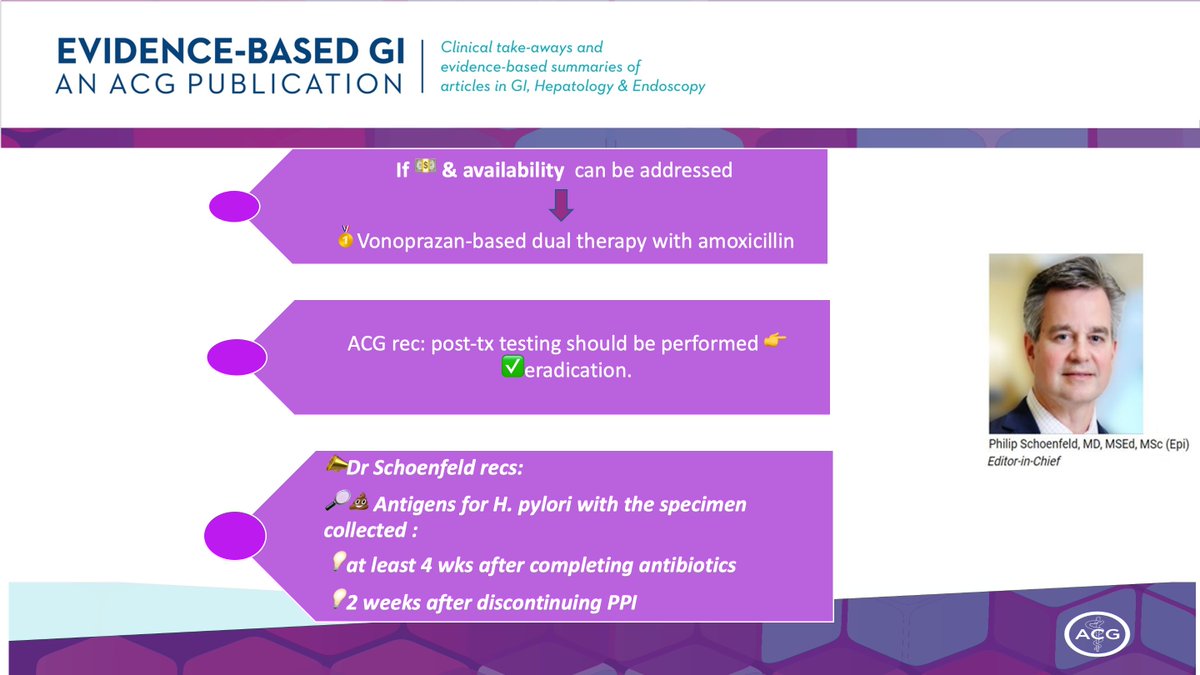 EVIDENCE-BASED GI
AN ACG PUBLICATION

Clinical take-aways and evidence-based summaries of articles in GI, Hepatology & Endoscopy

If 💵 & availability can be addressed

🥇Vonoprazan-based dual therapy with amoxicillin

ACG rec: post-tx testing should be performed 👉 ✅eradication.

📣Dr Schoenfeld recs:

🔎💩 Antigens for H. pylori with the specimen collected :

💡at least 4 wks after completing antibiotics

💡2 weeks after discontinuing PPI

Philip Schoenfeld, MD, MSEd, MSc (Epi)
Editor-in-Chief

ACG